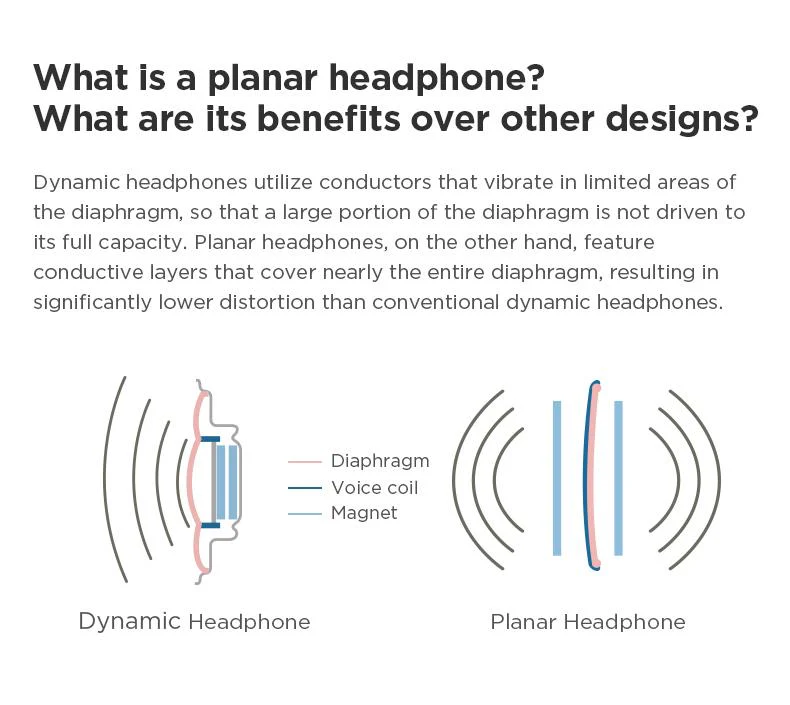 What is a planar headphone?
What are its benefits over other designs?

Dynamic headphones utilize conductors that vibrate in limited areas of the diaphragm, so that a large portion of the diaphragm is not driven to its full capacity. Planar headphones, on the other hand, feature conductive layers that cover nearly the entire diaphragm, resulting in significantly lower distortion than conventional dynamic headphones.

Diaphragm
Voice coil
Magnet

Dynamic Headphone

Planar Headphone